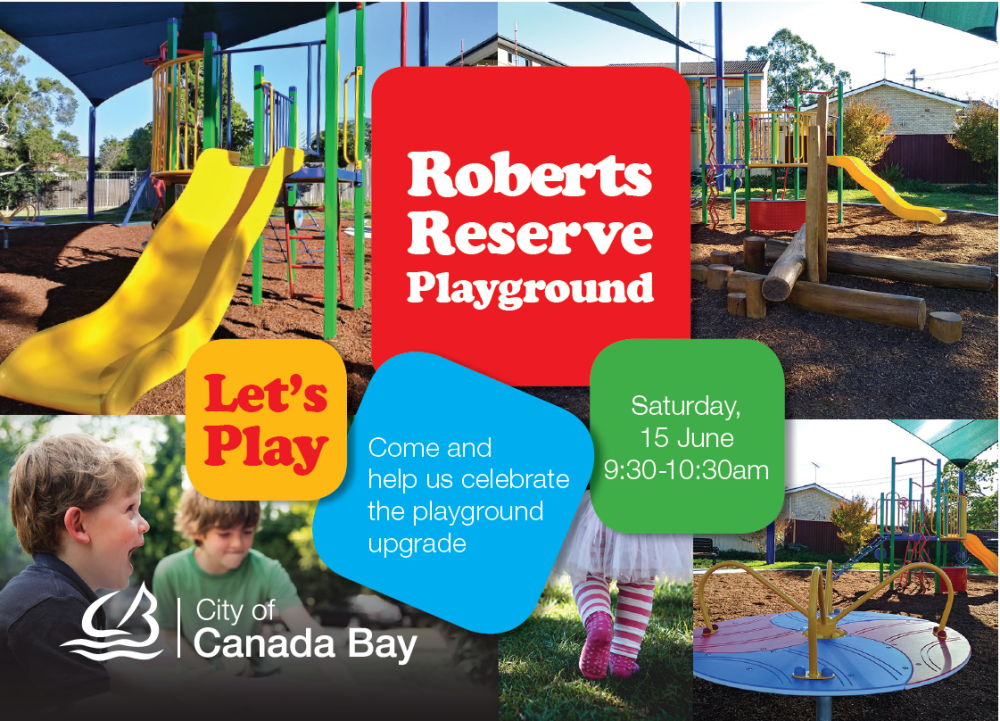 Roberts Reserve Playground

Let's Play

Come and help us celebrate the playground upgrade

Saturday, 15 June 9:30-10:30am

City of Canada Bay